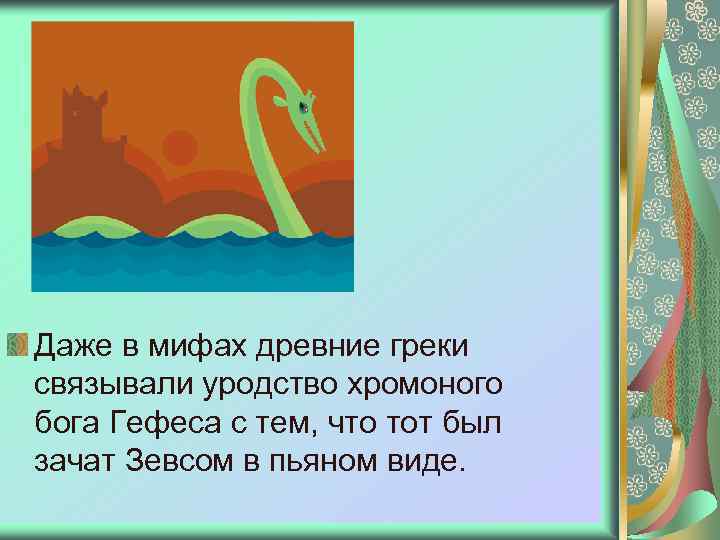 Даже в мифах древние греки связывали уродство хромоного бога Гефеса с тем, что тот был зачат Зевсом в пьяном виде.